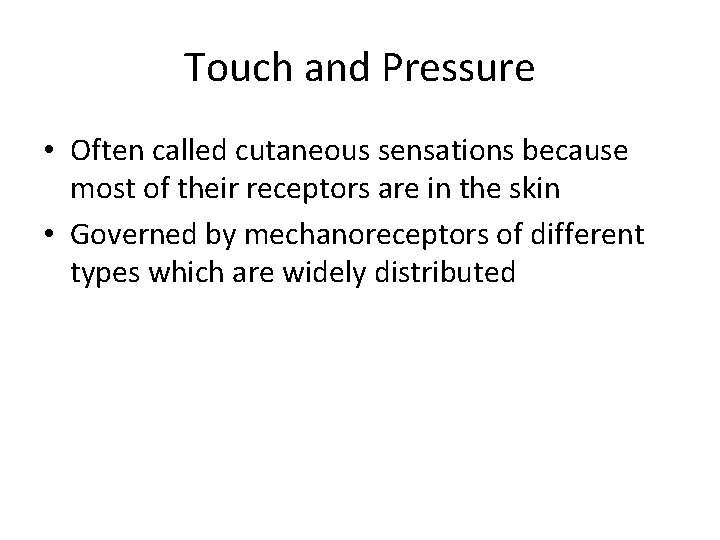 Touch and Pressure

• Often called cutaneous sensations because most of their receptors are in the skin

• Governed by mechanoreceptors of different types which are widely distributed